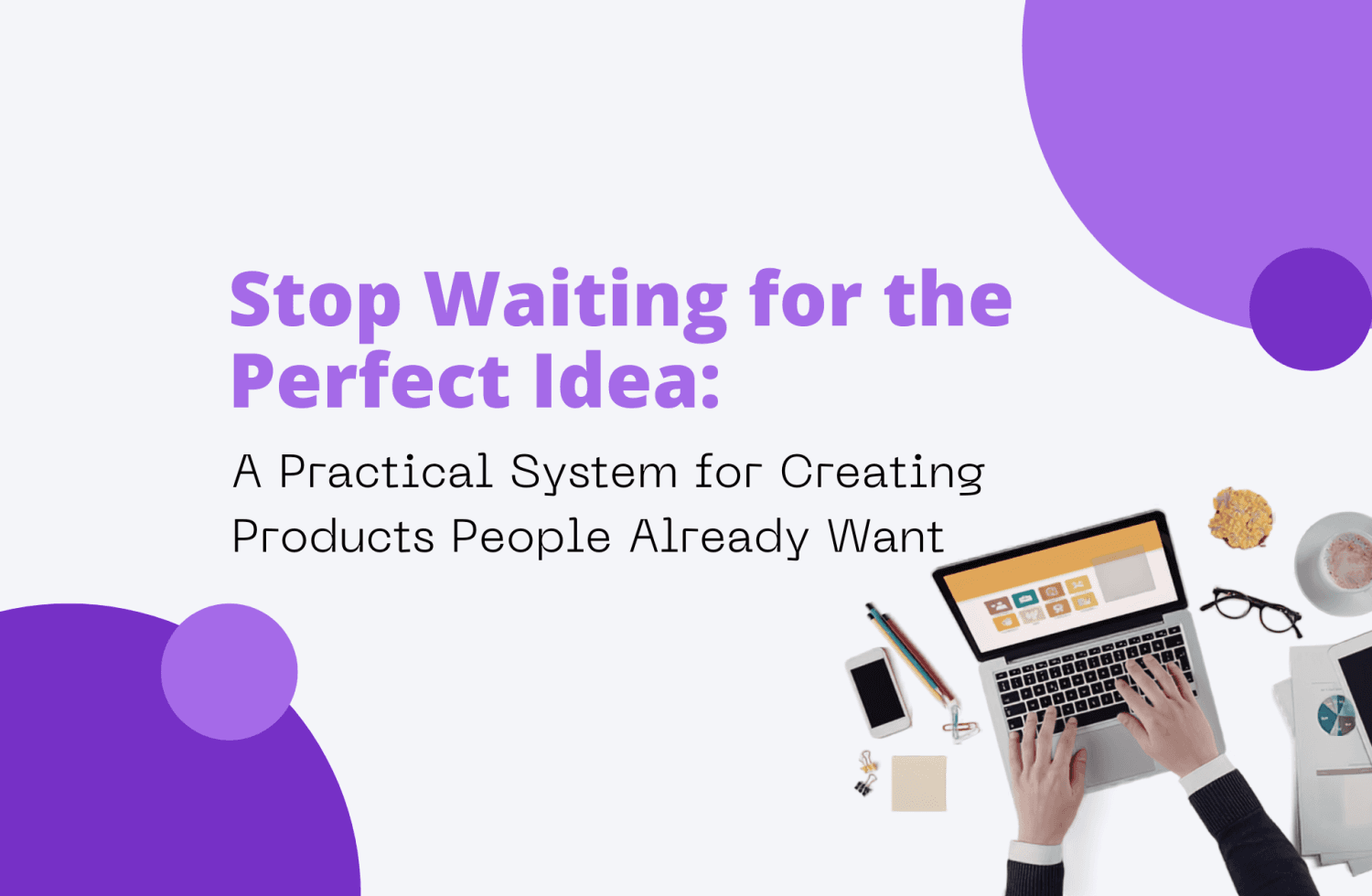 Stop Waiting for the Perfect Idea:

A Practical System for Creating Products People Already Want